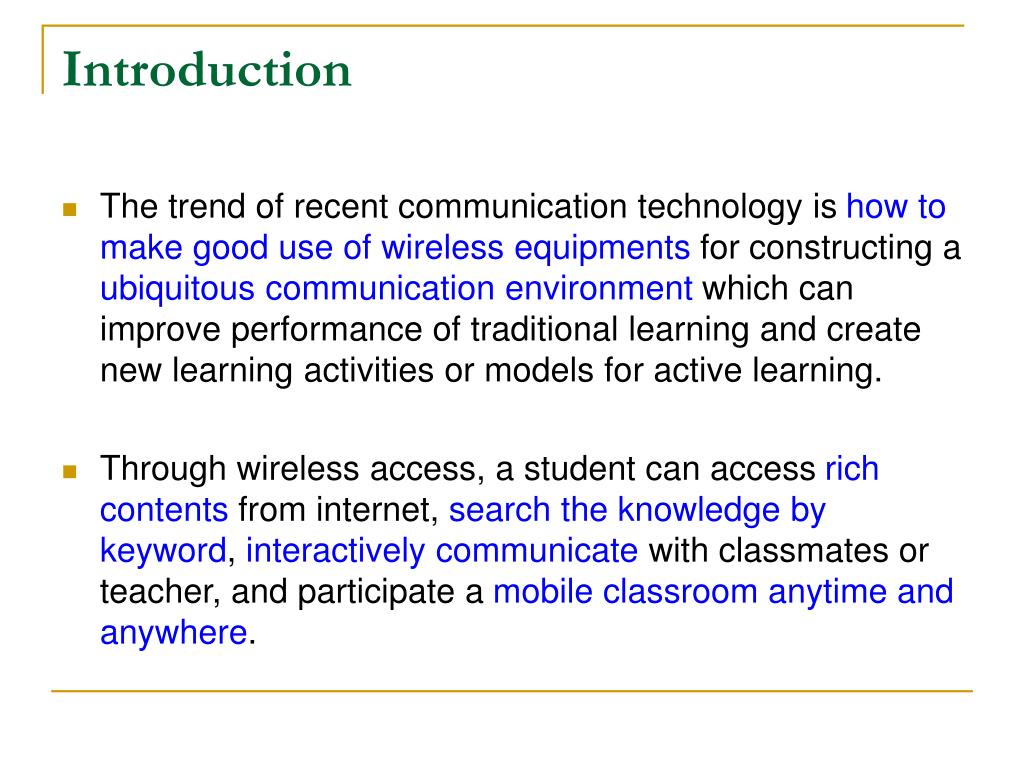 Introduction

The trend of recent communication technology is how to make good use of wireless equipments for constructing a ubiquitous communication environment which can improve performance of traditional learning and create new learning activities or models for active learning.

Through wireless access, a student can access rich contents from internet, search the knowledge by keyword, interactively communicate with classmates or teacher, and participate a mobile classroom anytime and anywhere.